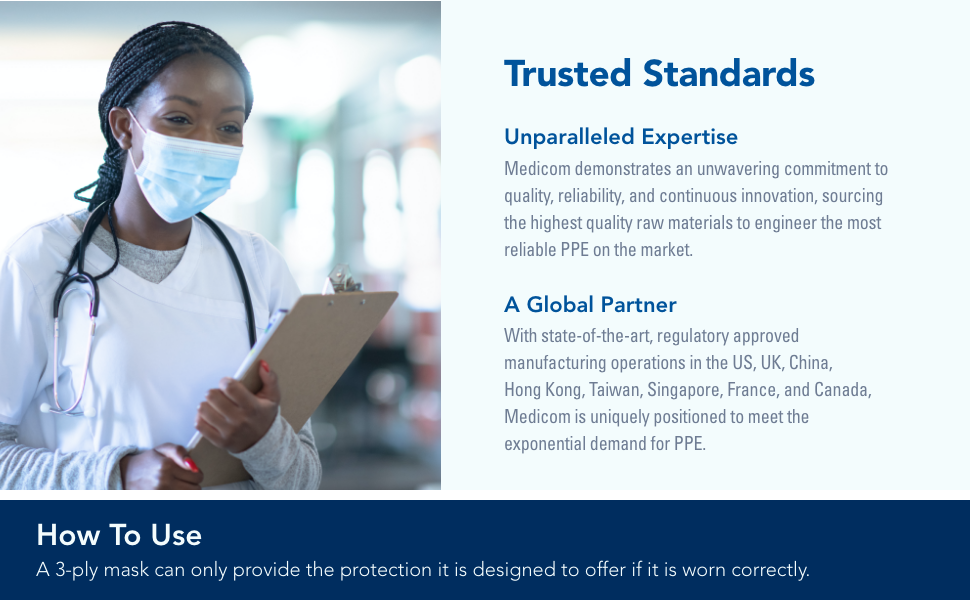 Trusted Standards

Unparalleled Expertise

Medicom demonstrates an unwavering commitment to quality, reliability, and continuous innovation, sourcing the highest quality raw materials to engineer the most reliable PPE on the market.

A Global Partner

With state-of-the-art, regulatory approved manufacturing operations in the US, UK, China, Hong Kong, Taiwan, Singapore, France, and Canada, Medicom is uniquely positioned to meet the exponential demand for PPE.

How To Use

A 3-ply mask can only provide the protection it is designed to offer if it is worn correctly.